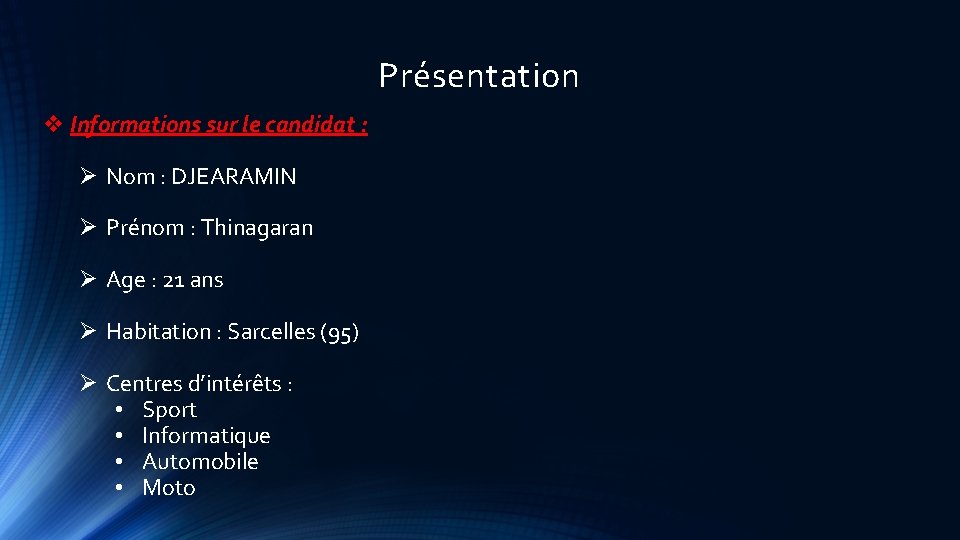 Présentation

❖ Informations sur le candidat :

➢ Nom : DJEARAMIN

➢ Prénom : Thinagaran

➢ Age : 21 ans

➢ Habitation : Sarcelles (95)

➢ Centres d'intérêts :
• Sport
• Informatique
• Automobile
• Moto